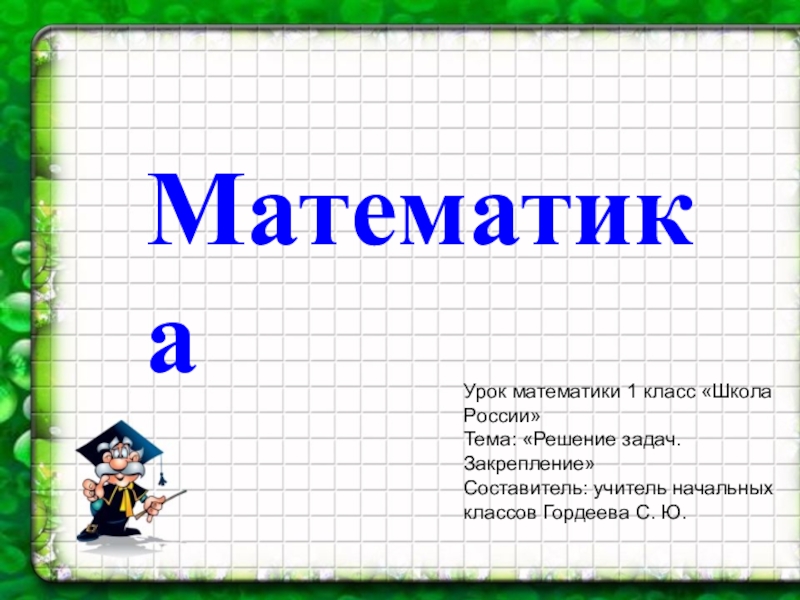 Математика

Урок математики 1 класс «Школа России»
Тема: «Решение задач. Закрепление»
Составитель: учитель начальных классов Гордеева С. Ю.